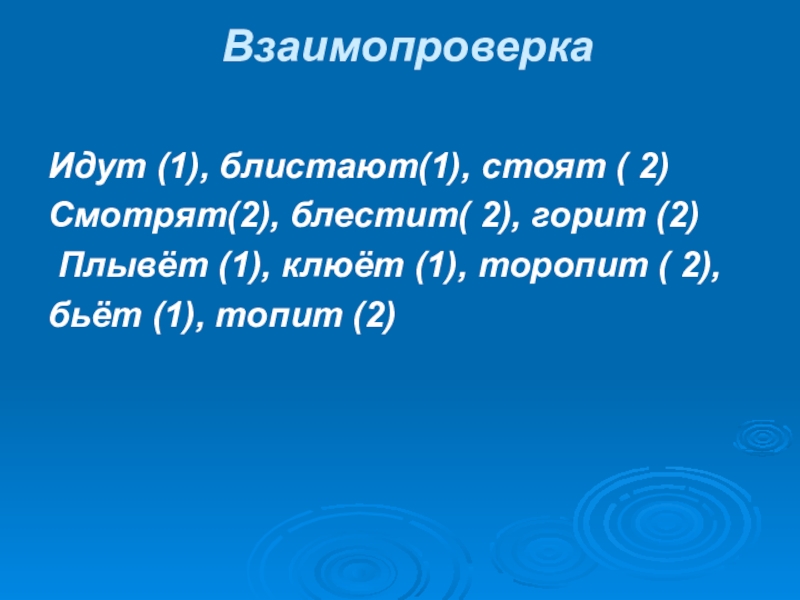 Взаимопроверка

Идут (1), блистают(1), стоят ( 2)
Смотрят(2), блестит( 2), горит (2)
Плывёт (1), клюёт (1), торопит ( 2),
бьёт (1), топит (2)